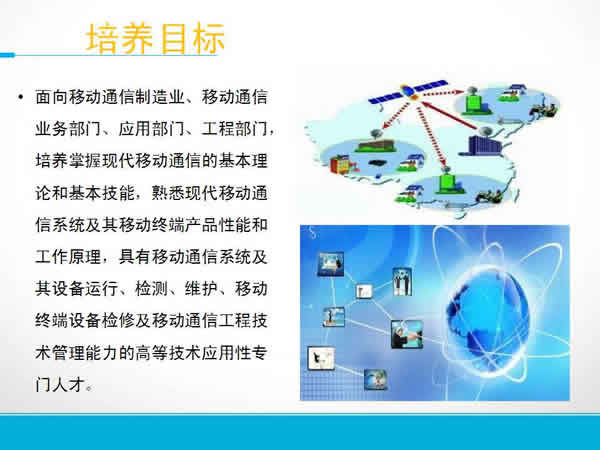 培养目标

• 面向移动通信制造业、移动通信业务部门、应用部门、工程部门，培养掌握现代移动通信的基本理论和基本技能，熟悉现代移动通信系统及其移动终端产品性能和工作原理，具有移动通信系统及其设备运行、检测、维护、移动终端设备检修及移动通信工程技术管理能力的高等技术应用性专门人才。